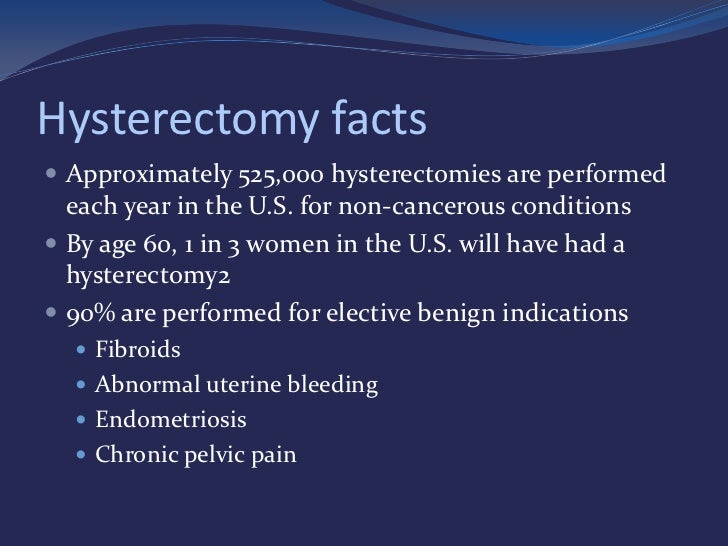 Hysterectomy facts

- Approximately 525,000 hysterectomies are performed each year in the U.S. for non-cancerous conditions
- By age 60, 1 in 3 women in the U.S. will have had a hysterectomy2
- 90% are performed for elective benign indications
  - Fibroids
  - Abnormal uterine bleeding
  - Endometriosis
  - Chronic pelvic pain